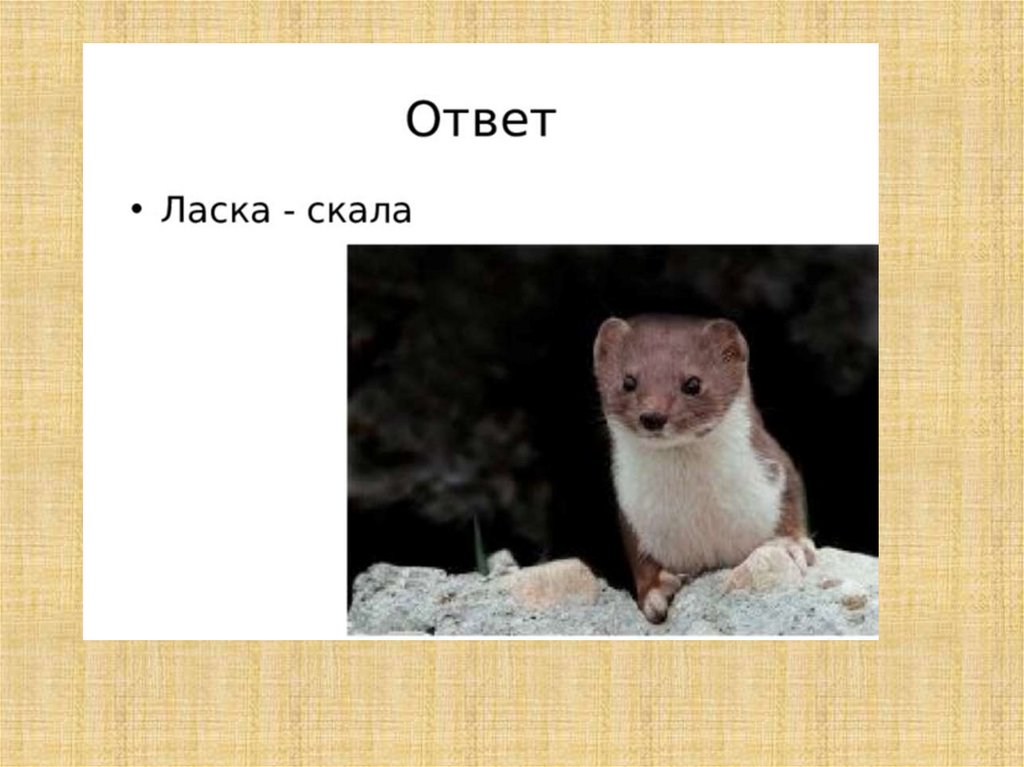 Ответ

• Ласка - скала